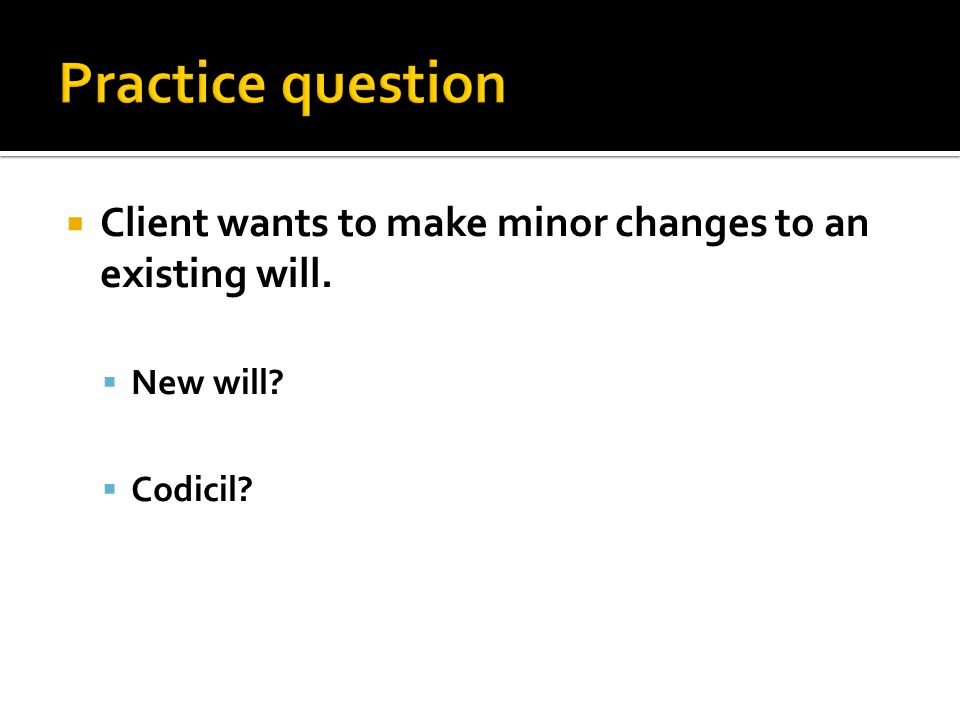 Practice question

Client wants to make minor changes to an existing will.

New will?

Codicil?